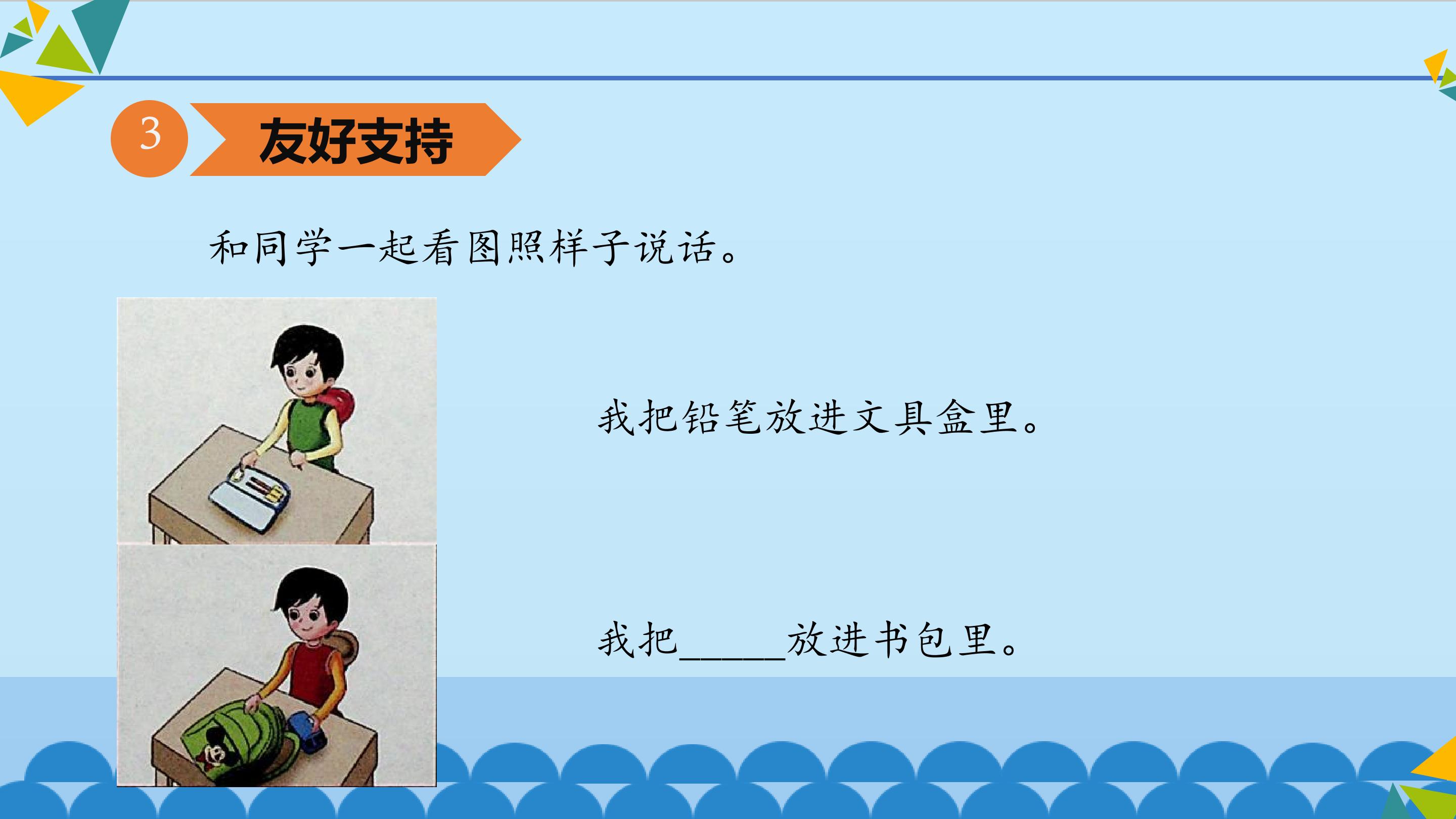 3

友好支持

和同学一起看图照样子说话。

我把铅笔放进文具盒里。

我把____放进书包里。